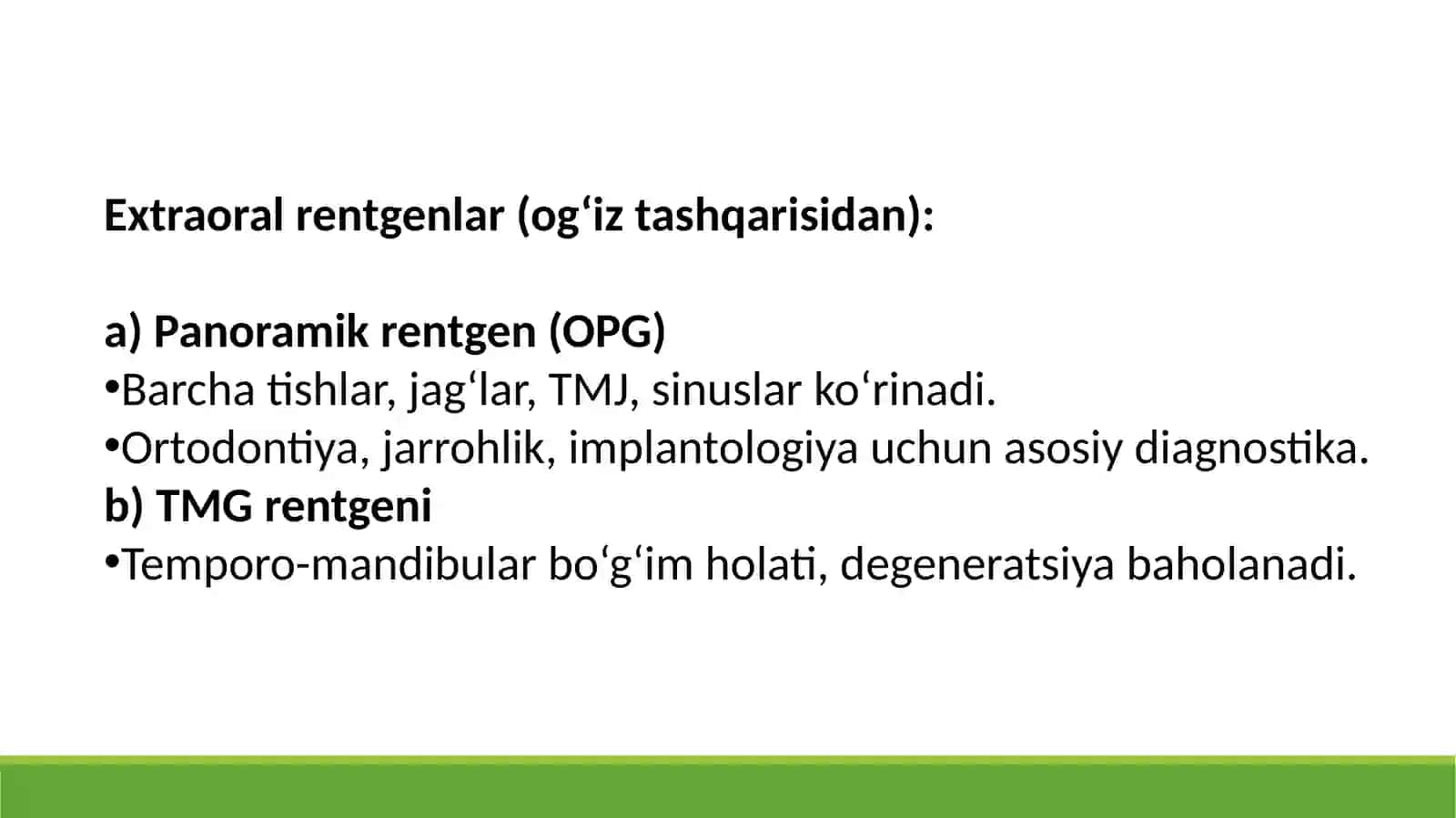 Extraoral rentgenlar (og‘iz tashqarisidan):

a) Panoramik rentgen (OPG)
•Barcha tishlar, jag‘lar, TMJ, sinuslar ko‘rinadi.
•Ortodontiya, jarrohlik, implantologiya uchun asosiy diagnostika.
b) TMG rentgeni
•Temporo-mandibular bo‘g‘im holati, degeneratsiya baholanadi.